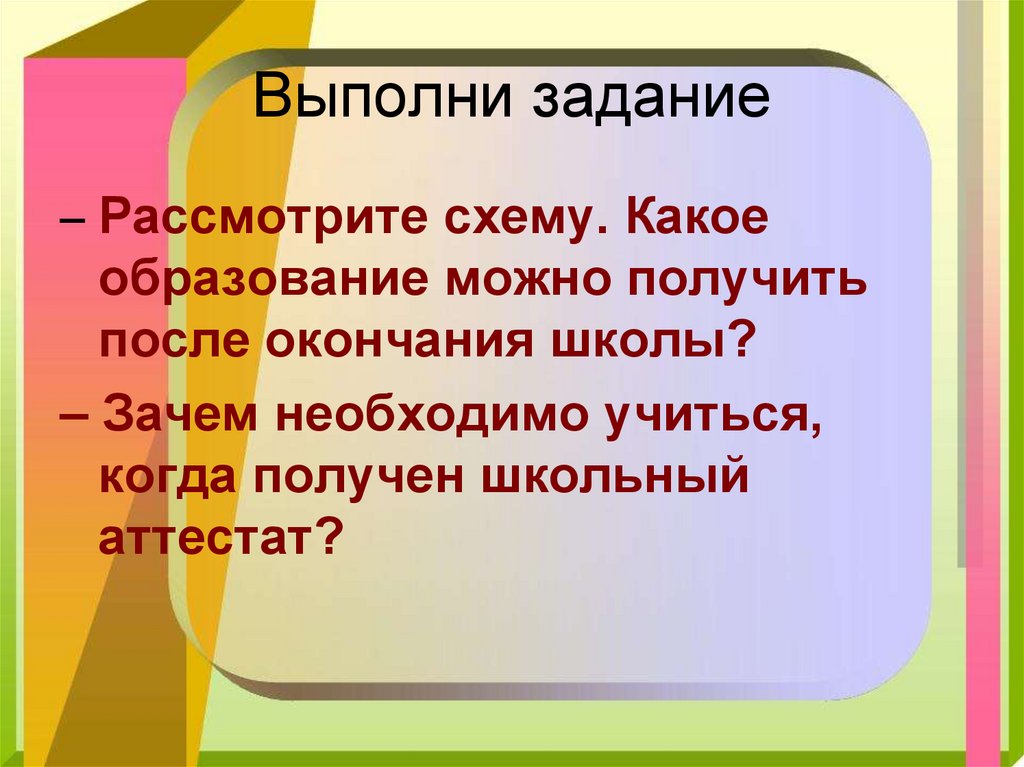 Выполни задание

– Рассмотрите схему. Какое образование можно получить после окончания школы?

– Зачем необходимо учиться, когда получен школьный аттестат?